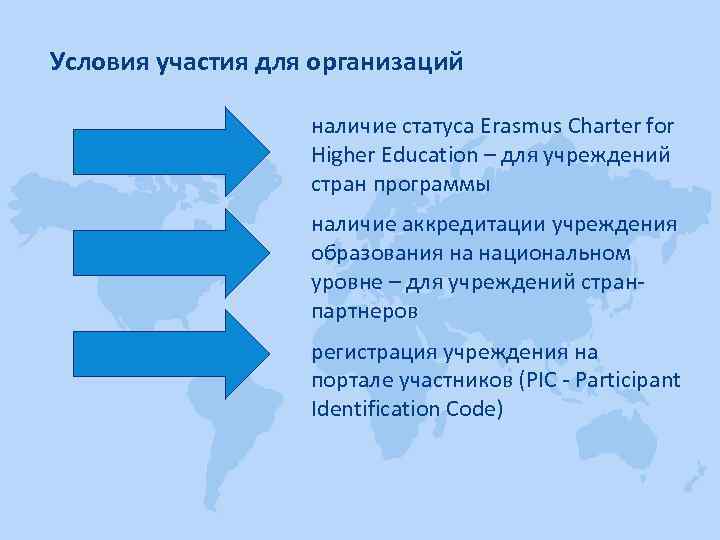 Условия участия для организаций

наличие статуса Erasmus Charter for Higher Education – для учреждений стран программы

наличие аккредитации учреждения образования на национальном уровне – для учреждений стран-партнеров

регистрация учреждения на портале участников (PIC - Participant Identification Code)